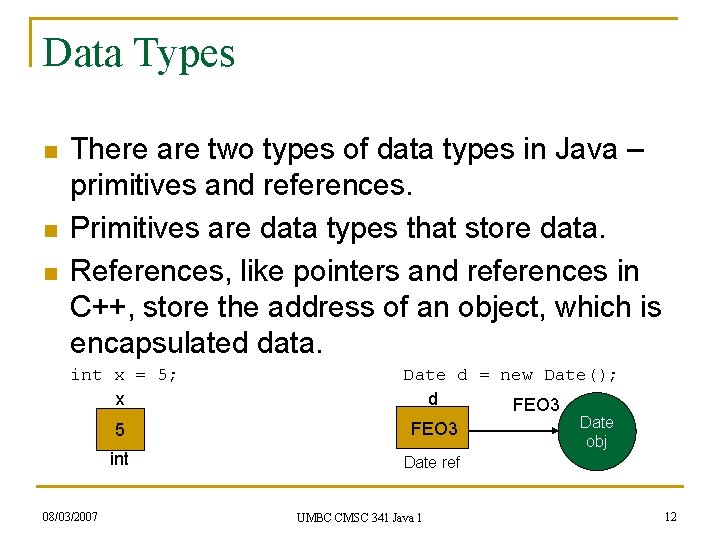 Data Types

There are two types of data types in Java – primitives and references.

Primitives are data types that store data.

References, like pointers and references in C++, store the address of an object, which is encapsulated data.

int x = 5;

x

5

int

Date d = new Date();

d

FEO3

Date ref

FEO3

Date obj

08/03/2007

UMBC CMSC 341 Java 1

12